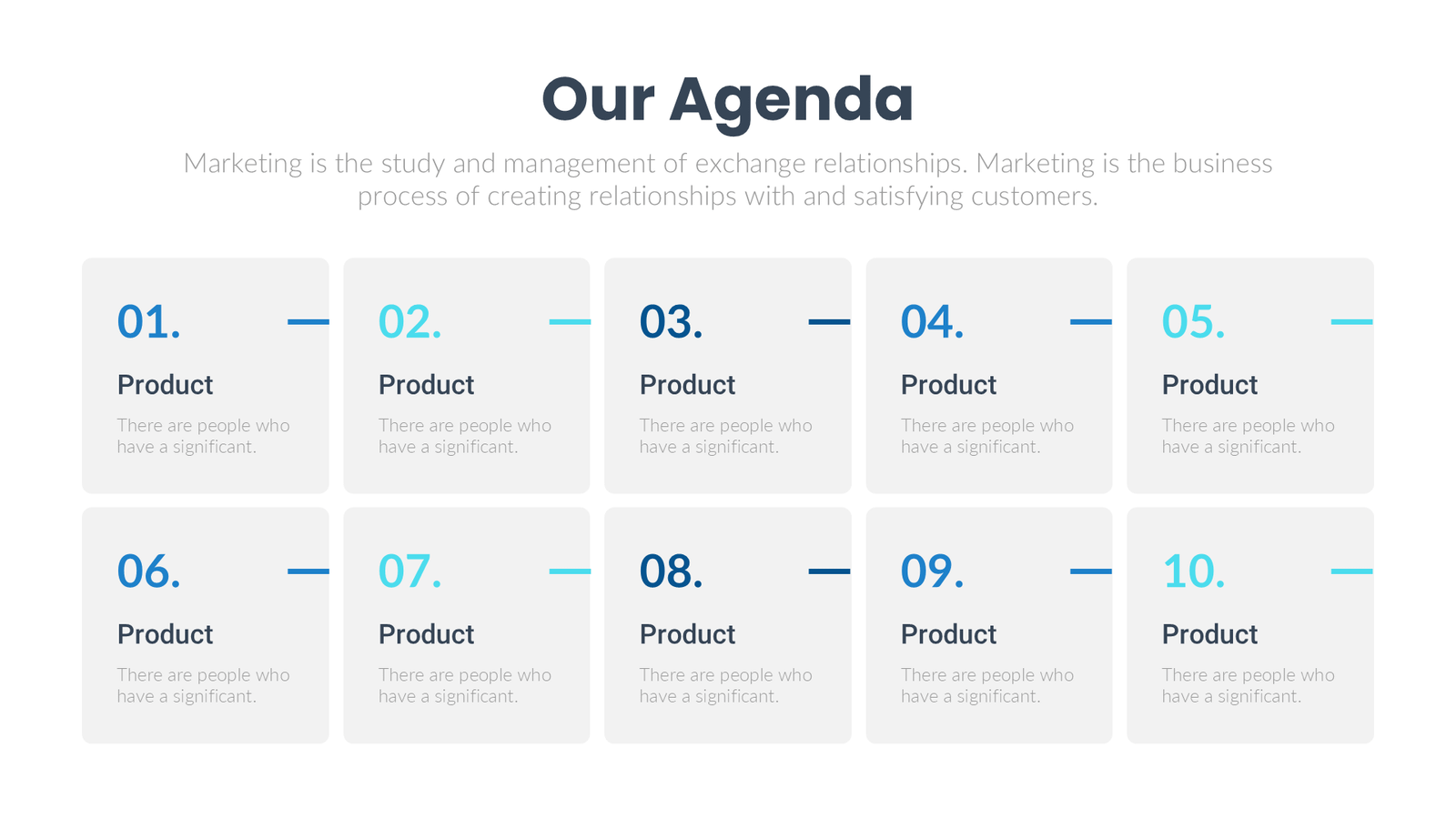 Our Agenda

Marketing is the study and management of exchange relationships. Marketing is the business process of creating relationships with and satisfying customers.

01.

Product

There are people who have a significant.

02.

Product

There are people who have a significant.

03.

Product

There are people who have a significant.

04.

Product

There are people who have a significant.

05.

Product

There are people who have a significant.

06.

Product

There are people who have a significant.

07.

Product

There are people who have a significant.

08.

Product

There are people who have a significant.

09.

Product

There are people who have a significant.

10.

Product

There are people who have a significant.